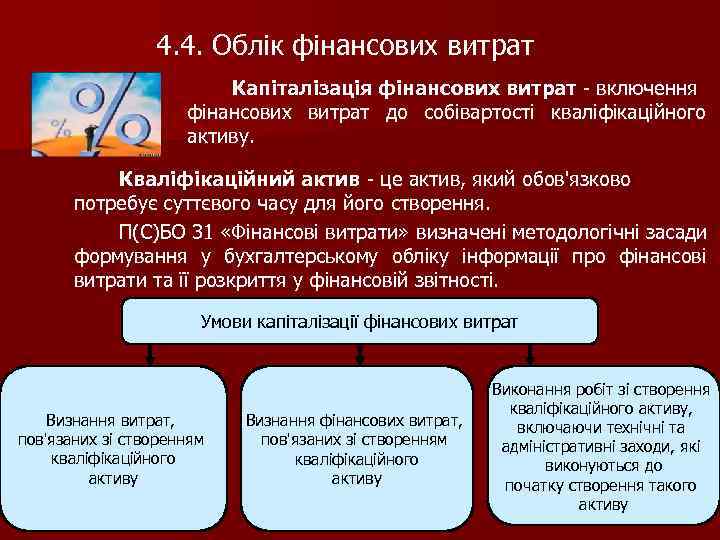 4.4. Облік фінансових витрат

Капіталізація фінансових витрат - включення фінансових витрат до собівартості кваліфікаційного активу.

Кваліфікаційний актив - це актив, який обов'язково потребує суттєвого часу для його створення.

П(С)БО 31 «Фінансові витрати» визначені методологічні засади формування у бухгалтерському обліку інформації про фінансові витрати та її розкриття у фінансовій звітності.

Умови капіталізації фінансових витрат

Визнання витрат, пов'язаних зі створенням кваліфікаційного активу

Визнання фінансових витрат, пов'язаних зі створенням кваліфікаційного активу

Виконання робіт зі створення кваліфікаційного активу, включаючи технічні та адміністративні заходи, які виконуються до початку створення такого активу